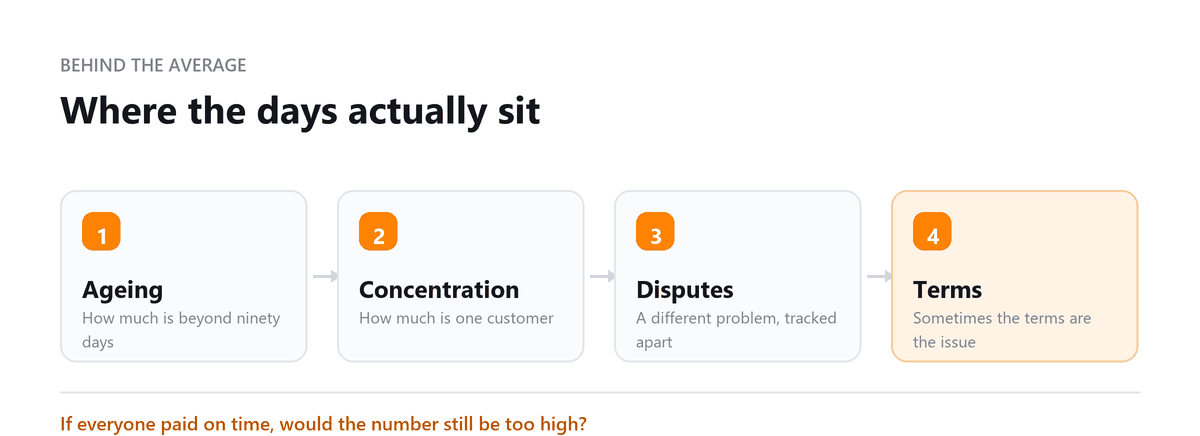 BEHIND THE AVERAGE

Where the days actually sit

1

Ageing

How much is beyond ninety days

2

Concentration

How much is one customer

3

Disputes

A different problem, tracked apart

4

Terms

Sometimes the terms are the issue

If everyone paid on time, would the number still be too high?